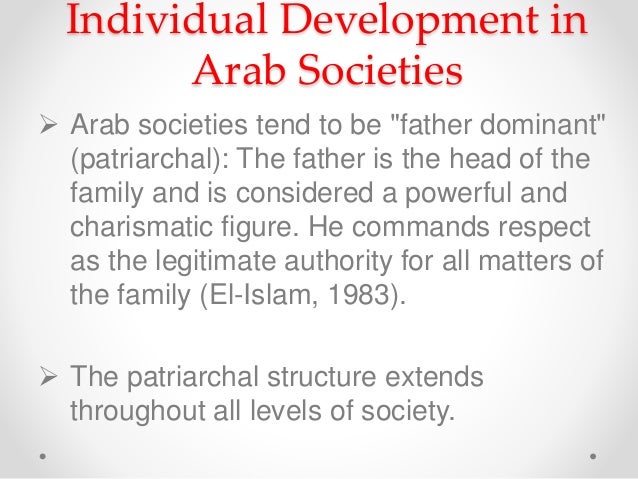 Individual Development in Arab Societies

➢ Arab societies tend to be "father dominant" (patriarchal): The father is the head of the family and is considered a powerful and charismatic figure. He commands respect as the legitimate authority for all matters of the family (El-Islam, 1983).

➢ The patriarchal structure extends throughout all levels of society.